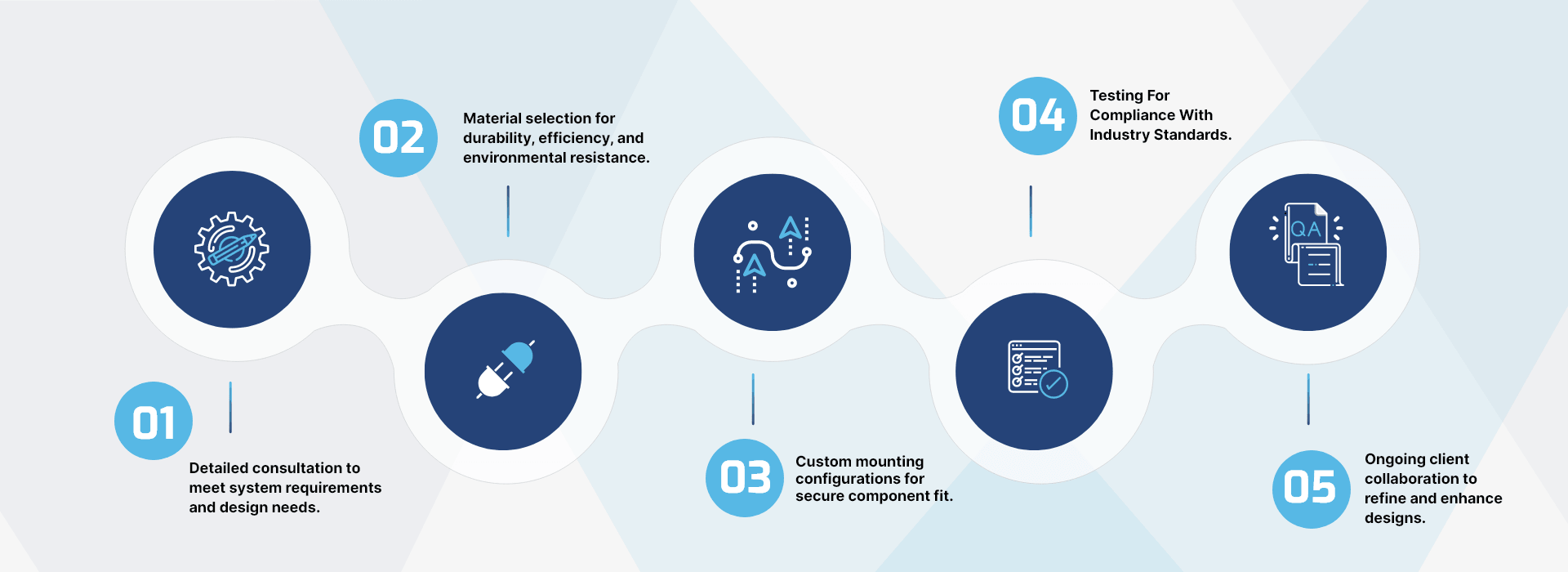 01

Detailed consultation to meet system requirements and design needs.

02

Material selection for durability, efficiency, and environmental resistance.

03

Custom mounting configurations for secure component fit.

04

Testing For Compliance With Industry Standards.

QA

05

Ongoing client collaboration to refine and enhance designs.